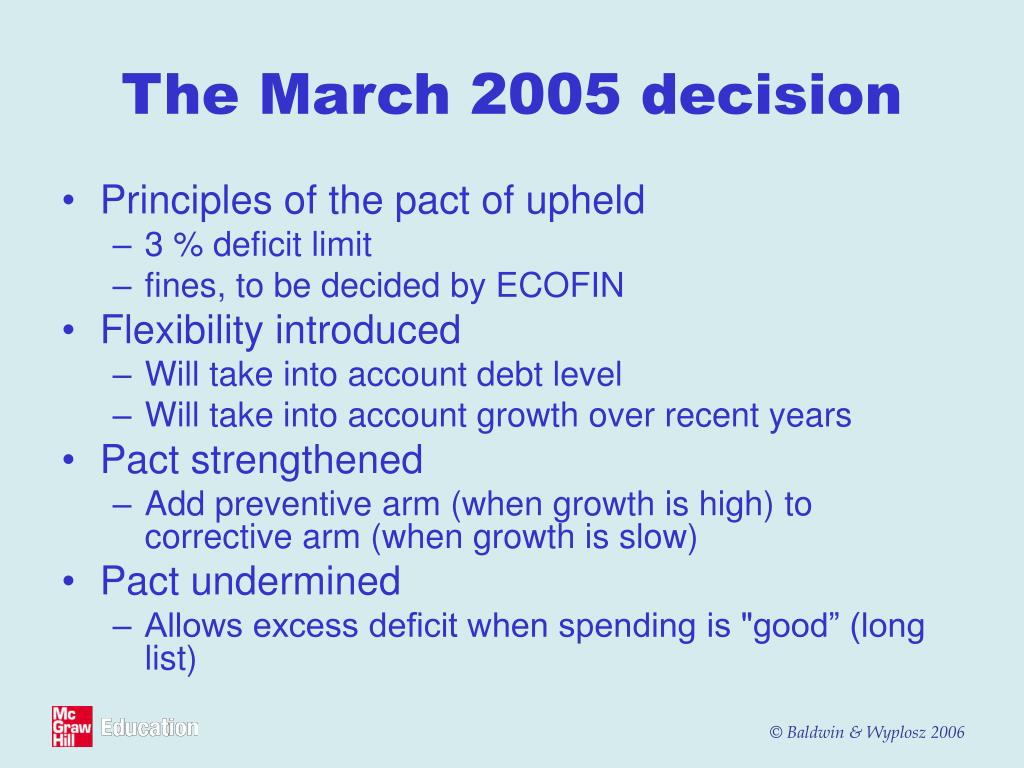 The March 2005 decision

• Principles of the pact of upheld
– 3 % deficit limit
– fines, to be decided by ECOFIN
• Flexibility introduced
– Will take into account debt level
– Will take into account growth over recent years
• Pact strengthened
– Add preventive arm (when growth is high) to corrective arm (when growth is slow)
• Pact undermined
– Allows excess deficit when spending is "good” (long list)

Mc Graw Hill Education

© Baldwin & Wyplosz 2006